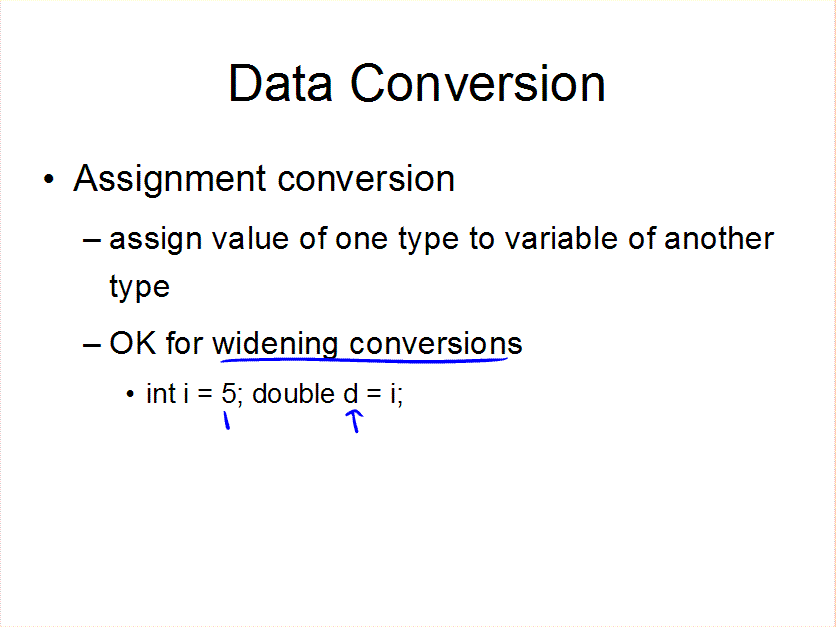 Data Conversion

• Assignment conversion

– assign value of one type to variable of another type

– OK for widening conversions

• int i = 5; double d = i;